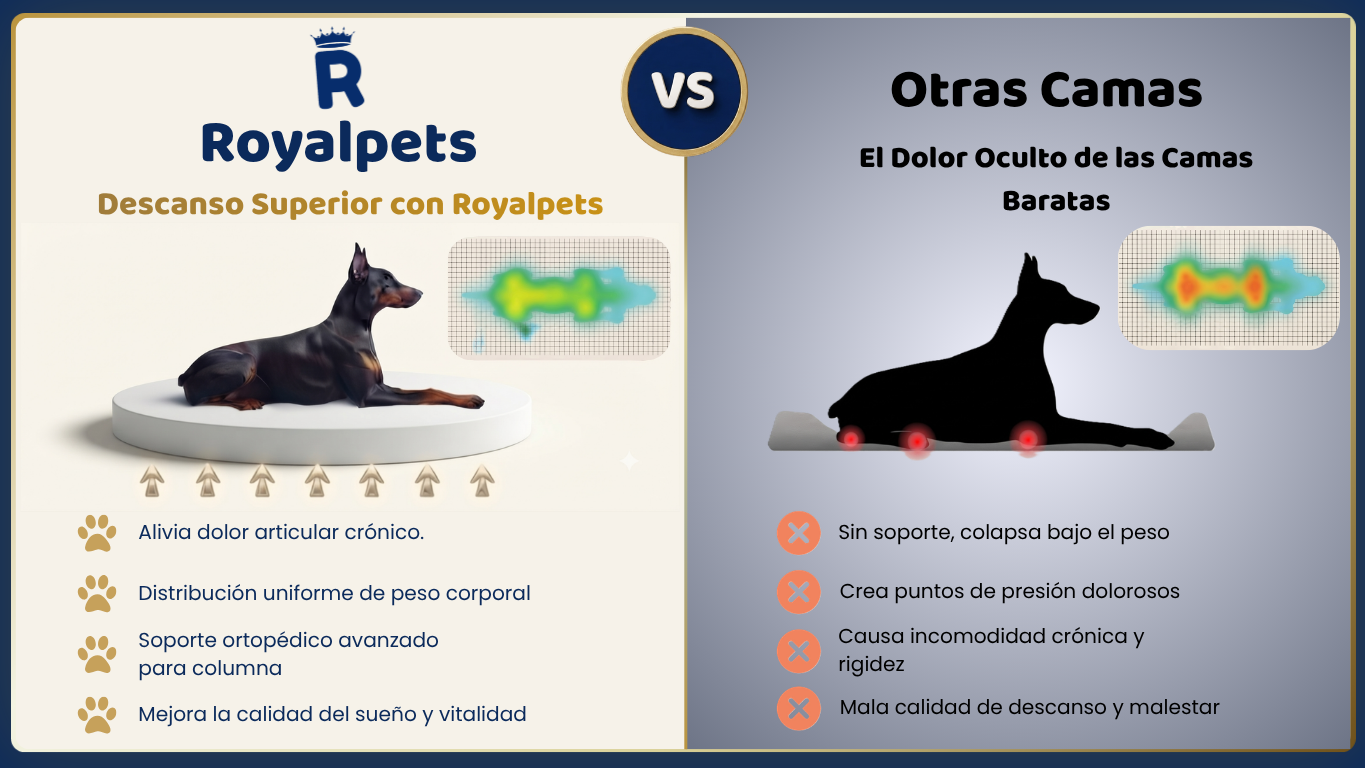 R
Royalpets
Descanso Superior con Royalpets

Alivia dolor articular crónico.

Distribución uniforme de peso corporal

Soporte ortopédico avanzado para columna

Mejora la calidad del sueño y vitalidad

VS

Otras Camas
El Dolor Oculto de las Camas Baratas

Sin soporte, colapsa bajo el peso

Crea puntos de presión dolorosos

Causa incomodidad crónica y rigidez

Mala calidad de descanso y malestar